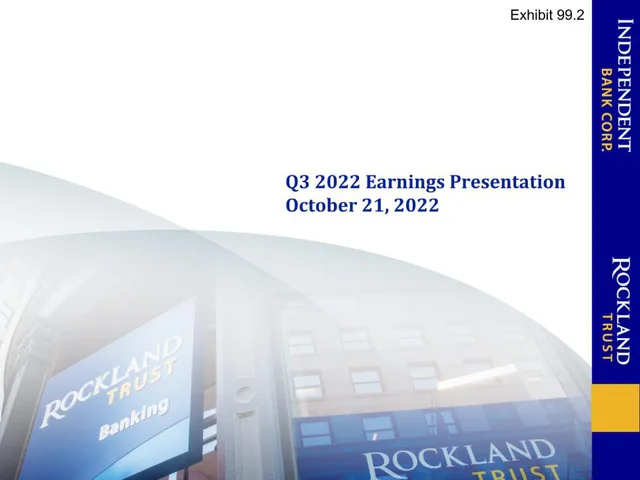 Exhibit 99.2

INDEPENDENT
BANK CORP.

Q3 2022 Earnings Presentation
October 21, 2022

ROCKLAND
TRUST

ROCKLAND
TRUST
Banking

ROCKLAND
TRUST